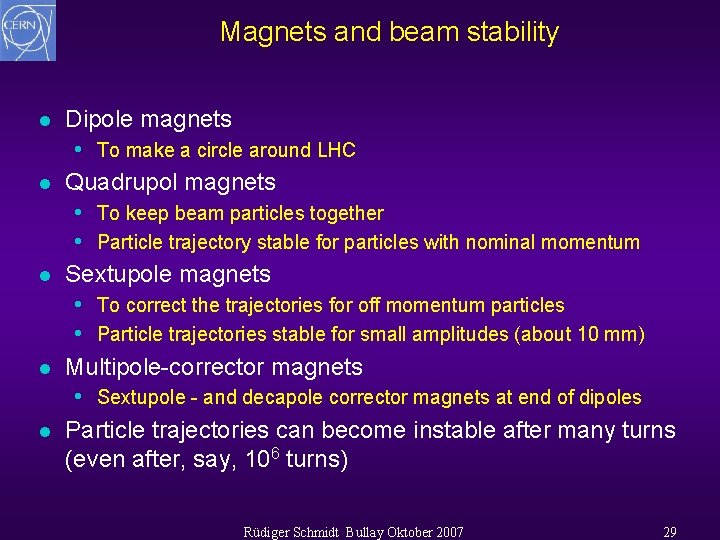 CERN

Magnets and beam stability

- Dipole magnets
  - To make a circle around LHC
- Quadrupol magnets
  - To keep beam particles together
  - Particle trajectory stable for particles with nominal momentum
- Sextupole magnets
  - To correct the trajectories for off momentum particles
  - Particle trajectories stable for small amplitudes (about 10 mm)
- Multipole-corrector magnets
  - Sextupole - and decapole corrector magnets at end of dipoles
- Particle trajectories can become instable after many turns (even after, say, $10^6$ turns)

Rüdiger Schmidt Bullay Oktober 2007

29